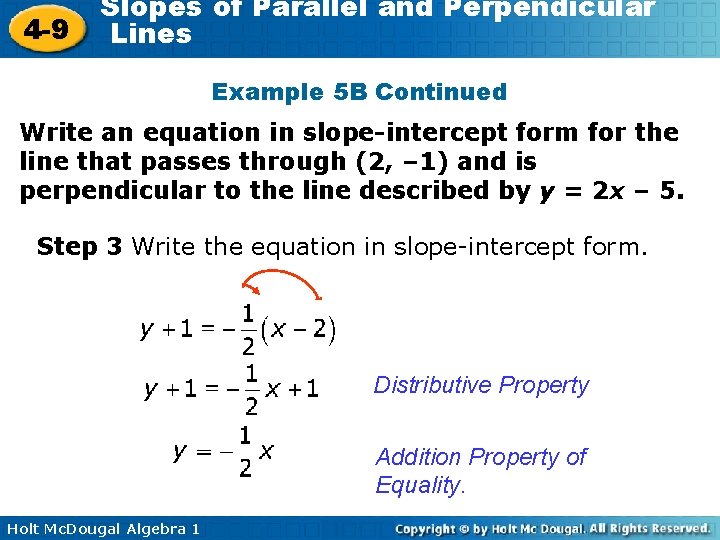 4-9 Slopes of Parallel and Perpendicular Lines

Example 5B Continued

Write an equation in slope-intercept form for the line that passes through (2, –1) and is perpendicular to the line described by $y = 2x - 5$.

Step 3 Write the equation in slope-intercept form.

$y + 1 = -\frac{1}{2}(x - 2)$

$y + 1 = -\frac{1}{2}x + 1$ Distributive Property

$y = -\frac{1}{2}x$ Addition Property of Equality.

Holt McDougal Algebra 1

Copyright © by Holt Mc Dougal. All Rights Reserved.